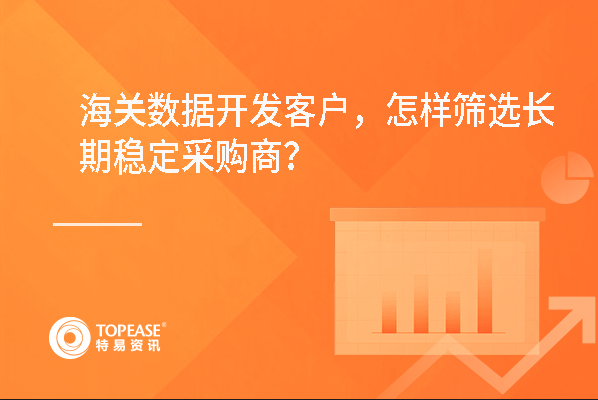 海关数据开发客户，怎样筛选长期稳定采购商？

TOPEASE®
特易资讯